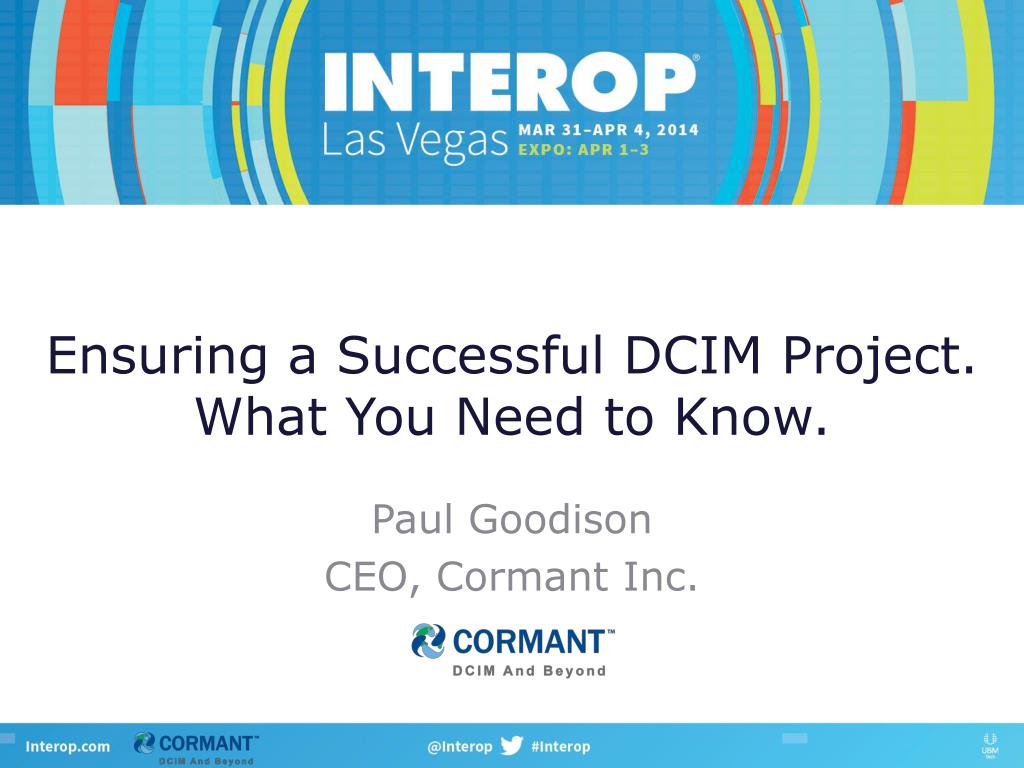 INTEROP®
Las Vegas MAR 31-APR 4, 2014
EXPO: APR 1-3

Ensuring a Successful DCIM Project. What You Need to Know.

Paul Goodison
CEO, Cormant Inc.

CORMANT™
DCIM And Beyond

Interop.com CORMANT™ DCIM And Beyond @Interop #Interop UBM Tech